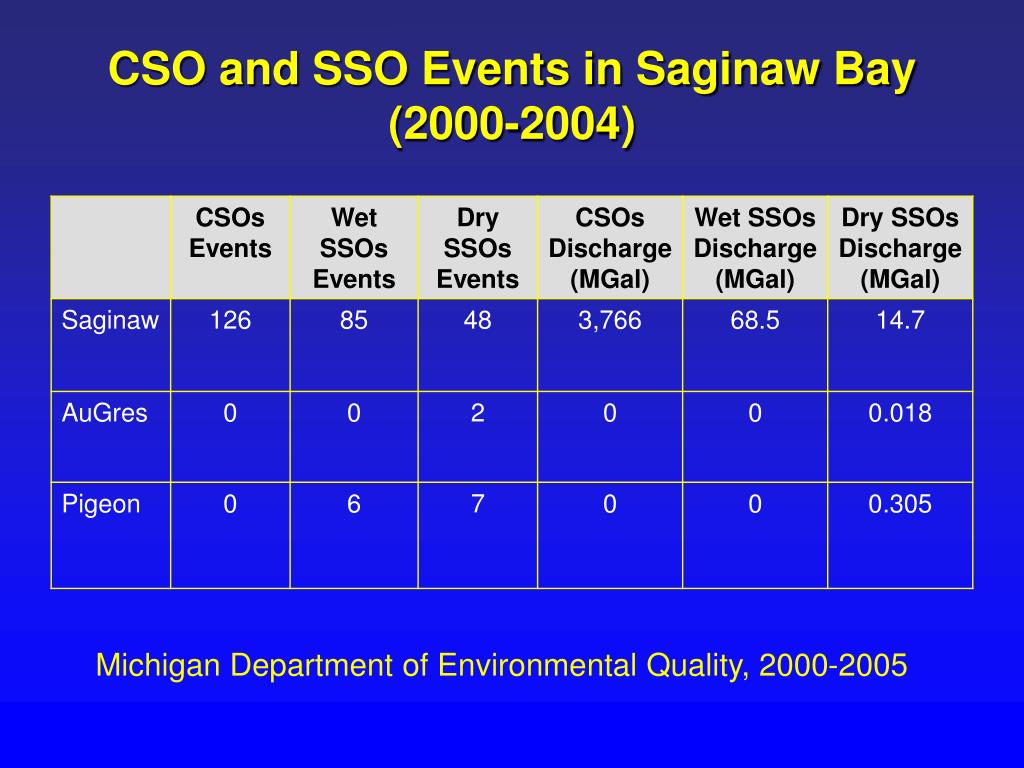 CSO and SSO Events in Saginaw Bay (2000-2004)

| | CSOs Events | Wet SSOs Events | Dry SSOs Events | CSOs Discharge (MGal) | Wet SSOs Discharge (MGal) | Dry SSOs Discharge (MGal) |
|---|---|---|---|---|---|---|
| Saginaw | 126 | 85 | 48 | 3,766 | 68.5 | 14.7 |
| AuGres | 0 | 0 | 2 | 0 | 0 | 0.018 |
| Pigeon | 0 | 6 | 7 | 0 | 0 | 0.305 |

Michigan Department of Environmental Quality, 2000-2005